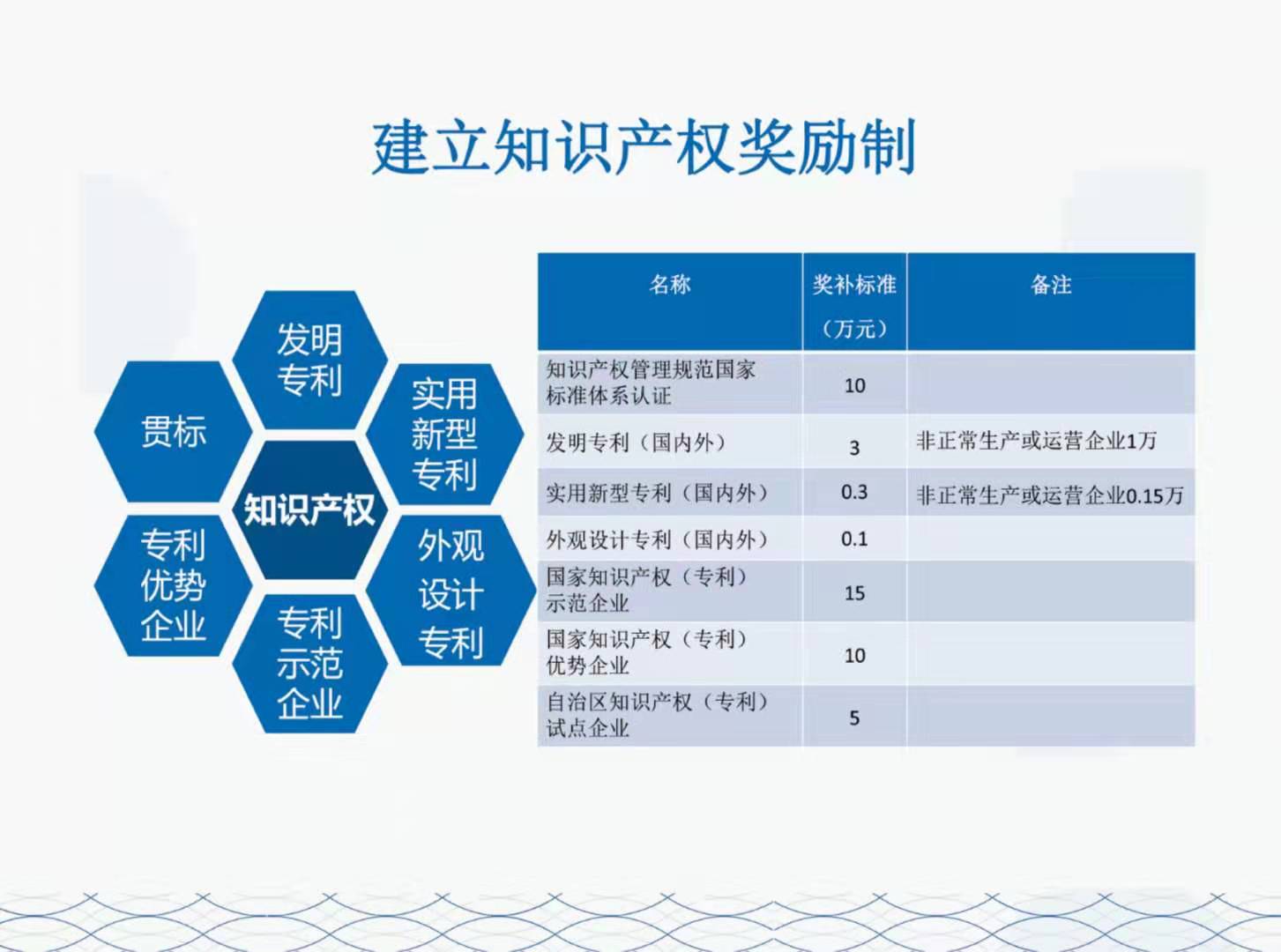 建立知识产权奖励制

发明专利

贯标

实用新型专利

知识产权

专利优势企业

外观设计专利

专利示范企业

| 名称 | 奖补标准（万元） | 备注 |
|---|---|---|
| 知识产权管理规范国家标准体系认证 | 10 | |
| 发明专利（国内外） | 3 | 非正常生产或运营企业1万 |
| 实用新型专利（国内外） | 0.3 | 非正常生产或运营企业0.15万 |
| 外观设计专利（国内外） | 0.1 | |
| 国家知识产权（专利）示范企业 | 15 | |
| 国家知识产权（专利）优势企业 | 10 | |
| 自治区知识产权（专利）试点企业 | 5 | |